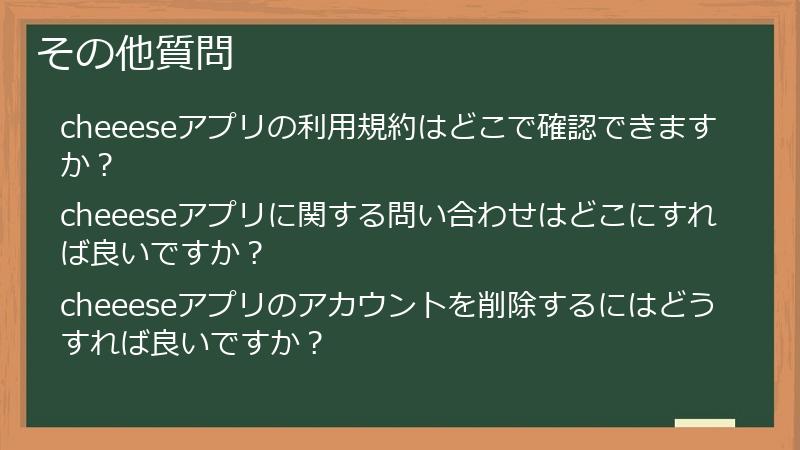 その他質問

cheeeseアプリの利用規約はどこで確認できますか？

cheeeseアプリに関する問い合わせはどこにすれば良いですか？

cheeeseアプリのアカウントを削除するにはどうすれば良いですか？